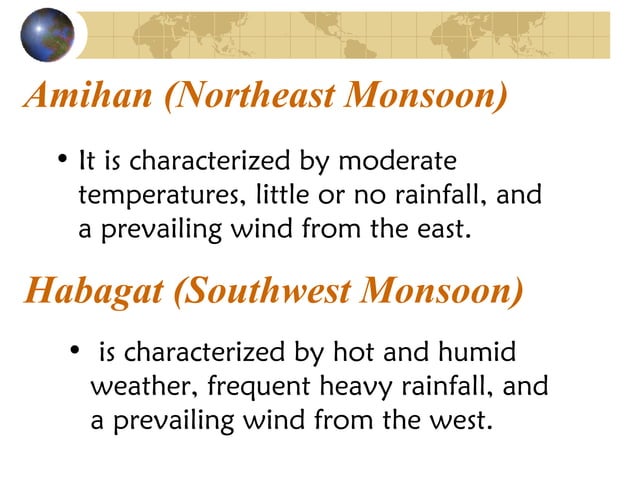 Amihan (Northeast Monsoon)

• It is characterized by moderate temperatures, little or no rainfall, and a prevailing wind from the east.

Habagat (Southwest Monsoon)

• is characterized by hot and humid weather, frequent heavy rainfall, and a prevailing wind from the west.